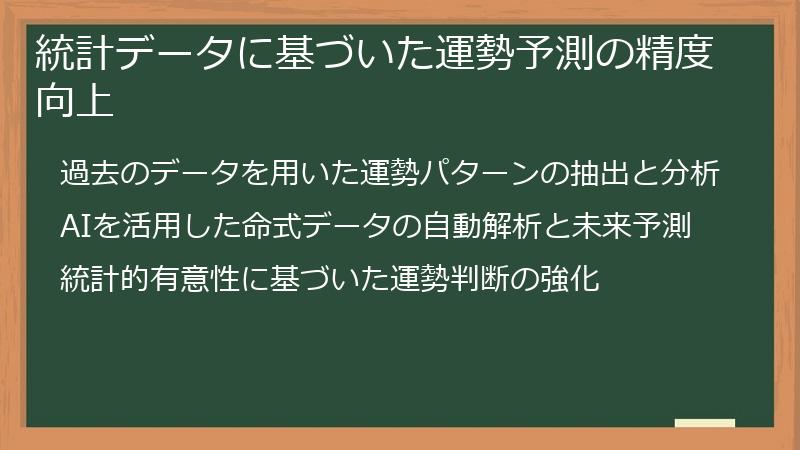 統計データに基づいた運勢予測の精度向上

過去のデータを用いた運勢パターンの抽出と分析

AIを活用した命式データの自動解析と未来予測

統計的有意性に基づいた運勢判断の強化